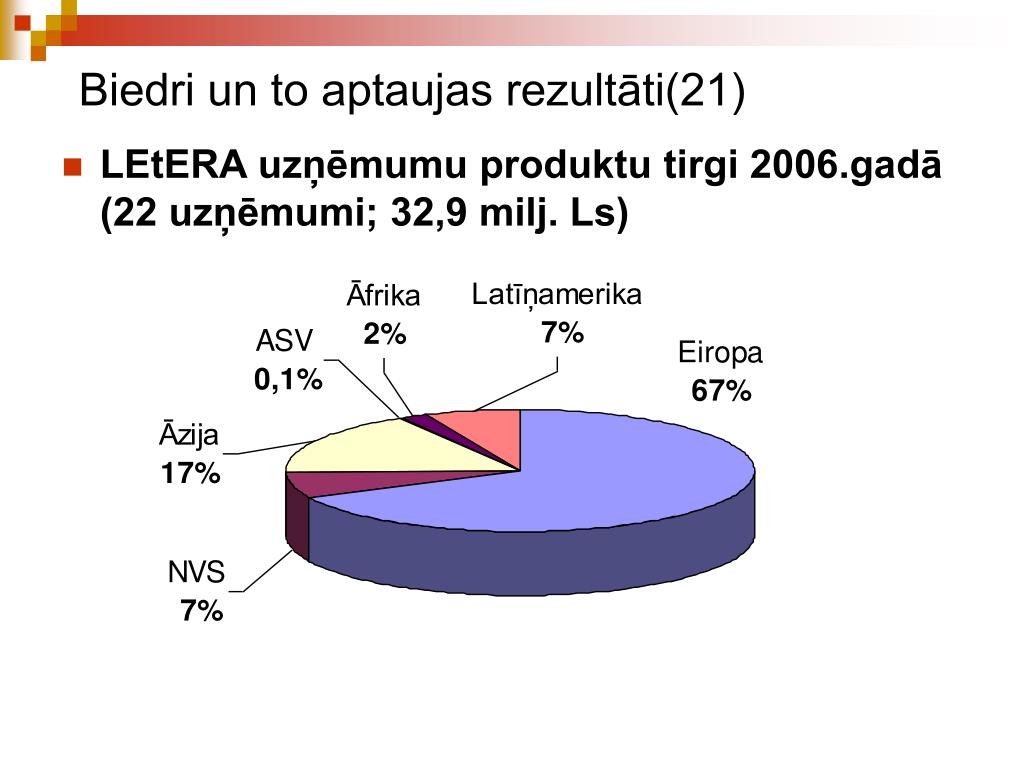 Biedri un to aptaujas rezultāti(21)

LEtERA uzņēmumu produktu tirgi 2006.gadā (22 uzņēmumi; 32,9 milj. Ls)

Āfrika
2%

Latīņamerika
7%

ASV
0,1%

Eiropa
67%

Āzija
17%

NVS
7%